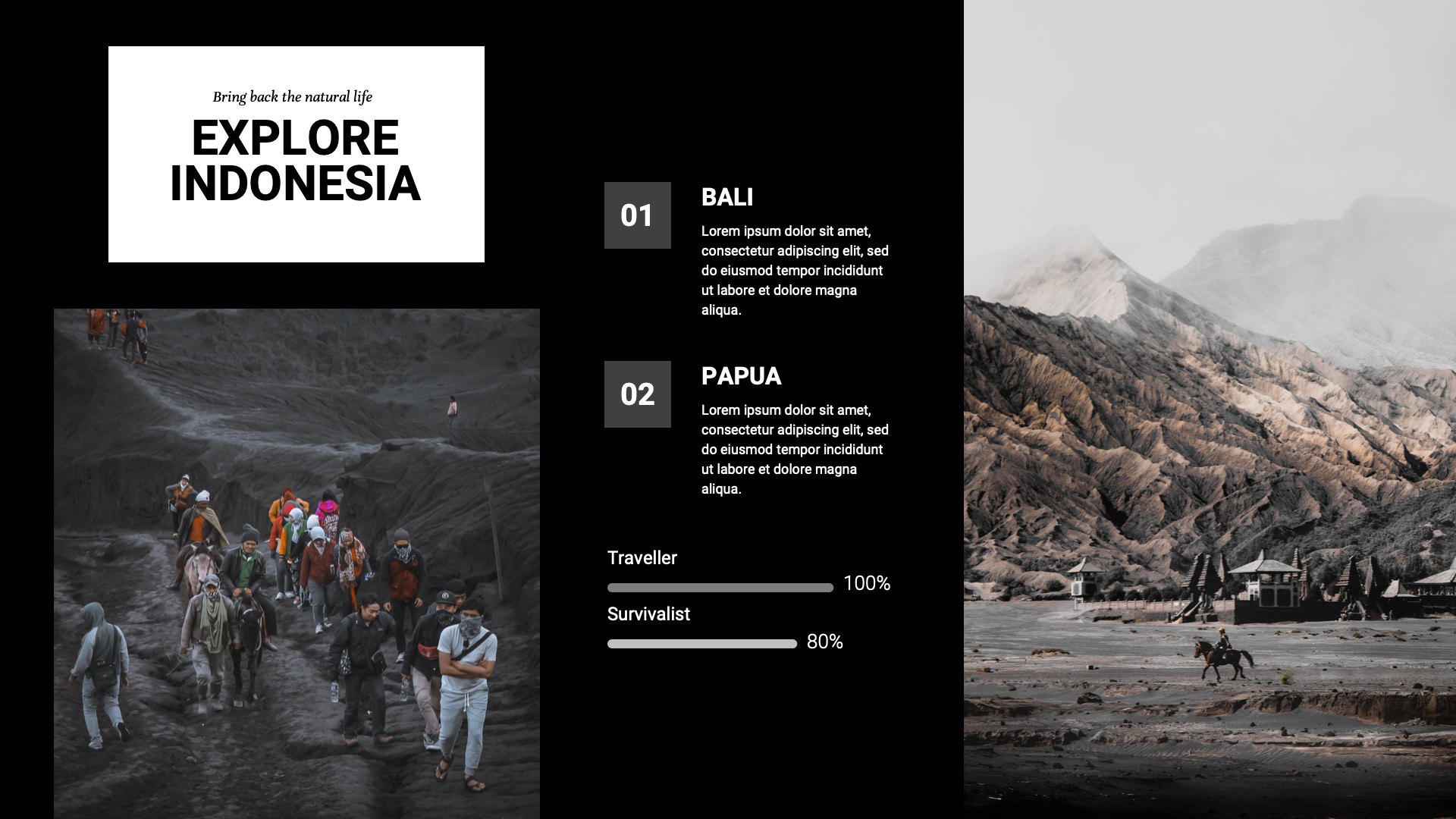 Bring back the natural life

EXPLORE INDONESIA

01

BALI

Lorem ipsum dolor sit amet, consectetur adipiscing elit, sed do eiusmod tempor incididunt ut labore et dolore magna aliqua.

02

PAPUA

Lorem ipsum dolor sit amet, consectetur adipiscing elit, sed do eiusmod tempor incididunt ut labore et dolore magna aliqua.

Traveller

100%

Survivalist

80%